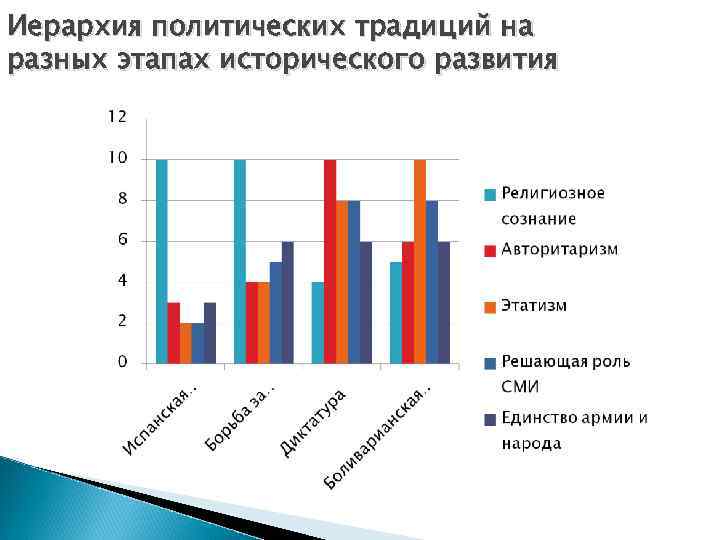 Иерархия политических традиций на разных этапах исторического развития

12
10
8
6
4
2
0

Испанская...
Борьба за...
Диктатура
Боливарианская...

Религиозное сознание
Авторитаризм
Этатизм
Решающая роль СМИ
Единство армии и народа